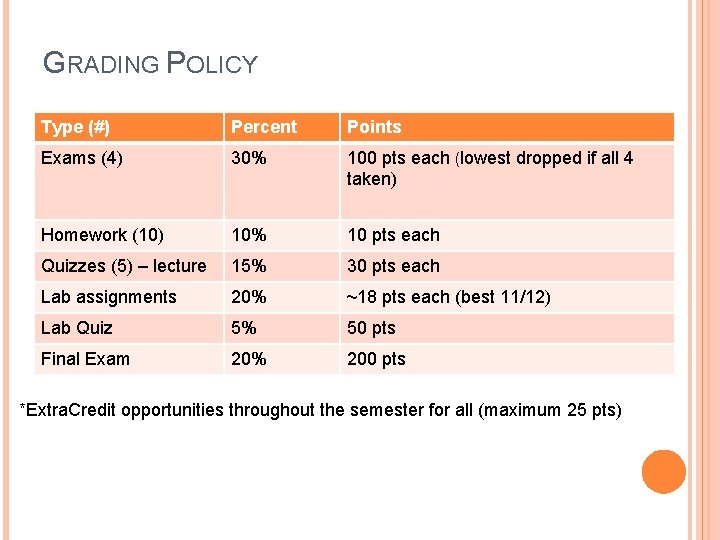 GRADING POLICY

| Type (#) | Percent | Points |
|---|---|---|
| Exams (4) | 30% | 100 pts each (lowest dropped if all 4 taken) |
| Homework (10) | 10% | 10 pts each |
| Quizzes (5) – lecture | 15% | 30 pts each |
| Lab assignments | 20% | ~18 pts each (best 11/12) |
| Lab Quiz | 5% | 50 pts |
| Final Exam | 20% | 200 pts |

*ExtraCredit opportunities throughout the semester for all (maximum 25 pts)